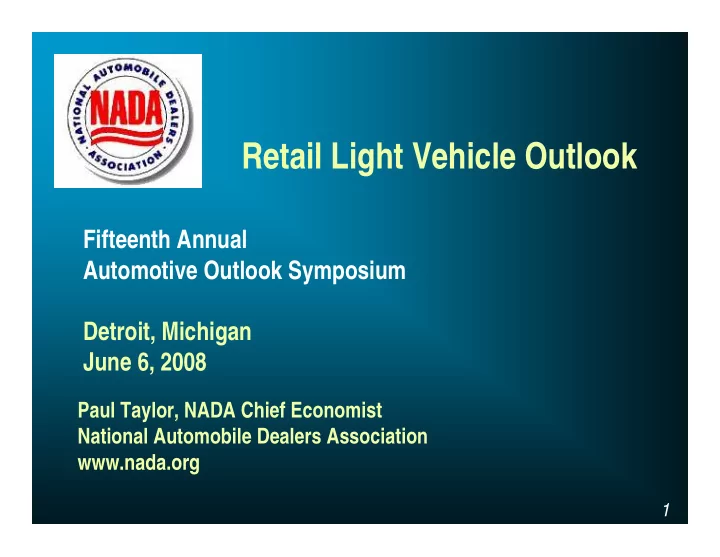 NATIONAL AUTOMOBILE DEALERS ASSOCIATION
NADA

Retail Light Vehicle Outlook

Fifteenth Annual
Automotive Outlook Symposium

Detroit, Michigan
June 6, 2008

Paul Taylor, NADA Chief Economist
National Automobile Dealers Association
www.nada.org

1